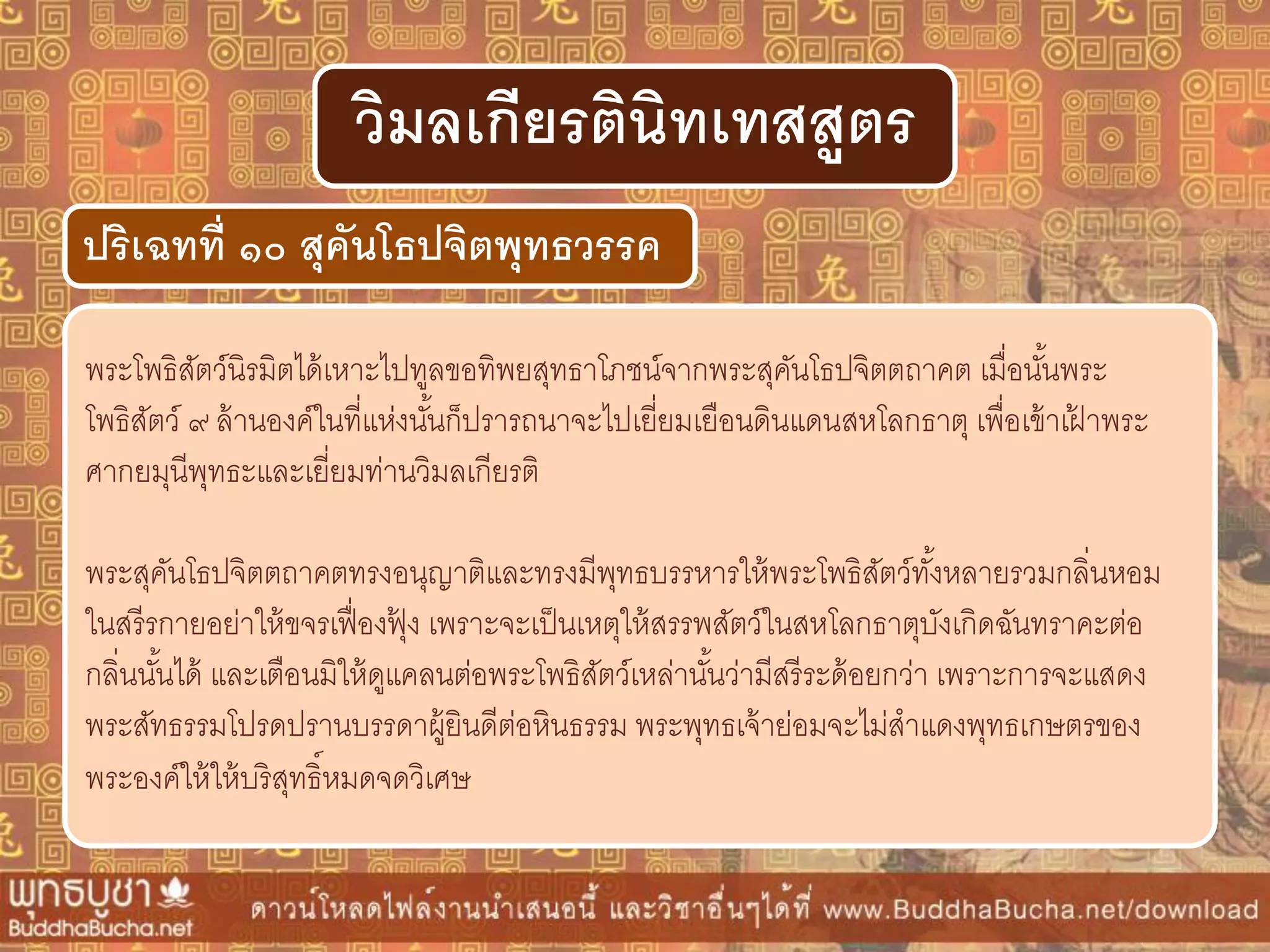 วิมลเกียรตินิทเทสสูตร

ปริเฉทที่ ๑๐ สุคันโธปจิตพุทธวรรค

พระโพธิสัตว์นิรมิตได้เหาะไปทูลขอทิพยสุทธาโภชน์จากพระสุคันโธปจิตตถาคต เมื่อนั้นพระโพธิสัตว์ ๙ ล้านองค์ในที่แห่งนั้นก็ปรารถนาจะไปเยี่ยมเยือนดินแดนสหโลกธาตุ เพื่อเข้าเฝ้าพระศากยมุนีพุทธะและเยี่ยมท่านวิมลเกียรติ

พระสุคันโธปจิตตถาคตทรงอนุญาติและทรงมีพุทธบรรหารให้พระโพธิสัตว์ทั้งหลายรวมกลิ่นหอมในสรีรกายอย่าให้ขจรเฟื่องฟุ้ง เพราะจะเป็นเหตุให้สรรพสัตว์ในสหโลกธาตุบังเกิดฉันทราคะต่อกลิ่นนั้นได้ และเตือนมิให้ดูแคลนต่อพระโพธิสัตว์เหล่านั้นว่ามีสรีระด้อยกว่า เพราะการจะแสดงพระสัทธรรมโปรดปรานบรรดาผู้ยินดีต่อหินธรรม พระพุทธเจ้าย่อมจะไม่สำแดงพุทธเกษตรของพระองค์ให้ให้บริสุทธิ์หมดจดวิเศษ

พุทธบูชา
BuddhaBucha.net
ดาวน์โหลดไฟล์งานนำเสนอนี้ และวิชาอื่นๆได้ที่ www.BuddhaBucha.net/download